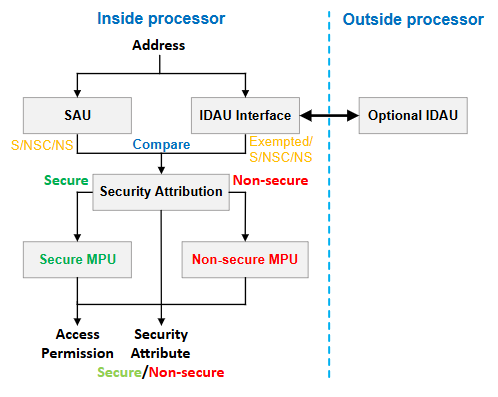 Inside processor

Outside processor

Address

SAU

IDAU Interface

Optional IDAU

S/NSC/NS

Compare

Exempted/ S/NSC/NS

Secure

Security Attribution

Non-secure

Secure MPU

Non-secure MPU

Access Permission

Security Attribute

Secure/Non-secure